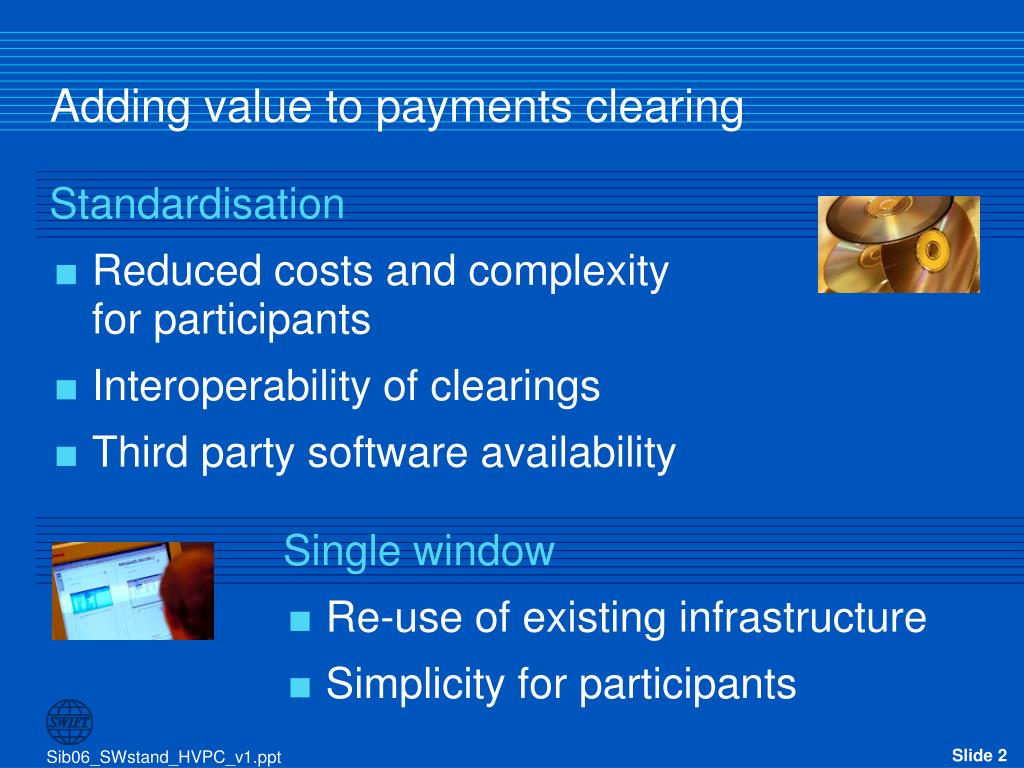 Adding value to payments clearing

Standardisation

■ Reduced costs and complexity for participants

■ Interoperability of clearings

■ Third party software availability

Single window

■ Re-use of existing infrastructure

■ Simplicity for participants

SWIFT

Sib06_SWstand_HVPC_v1.ppt

Slide 2